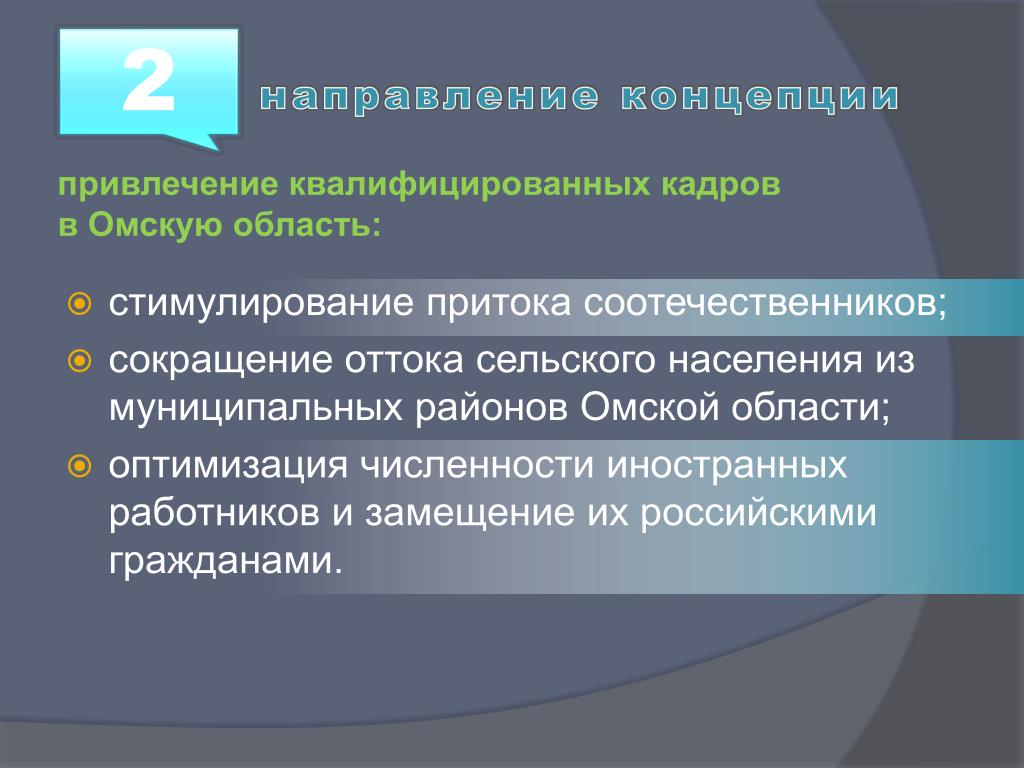 2

направление концепции

привлечение квалифицированных кадров в Омскую область:

стимулирование притока соотечественников;

сокращение оттока сельского населения из муниципальных районов Омской области;

оптимизация численности иностранных работников и замещение их российскими гражданами.